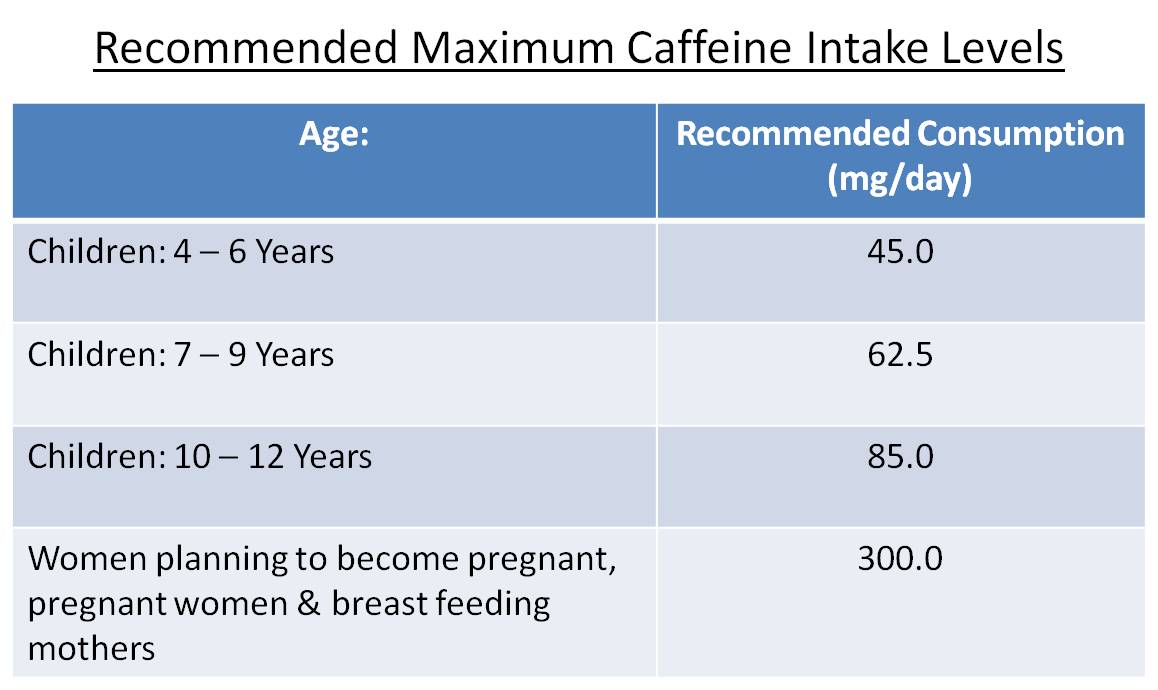 Recommended Maximum Caffeine Intake Levels

| Age: | Recommended Consumption (mg/day) |
|---|---|
| Children: 4 – 6 Years | 45.0 |
| Children: 7 – 9 Years | 62.5 |
| Children: 10 – 12 Years | 85.0 |
| Women planning to become pregnant, pregnant women & breast feeding mothers | 300.0 |